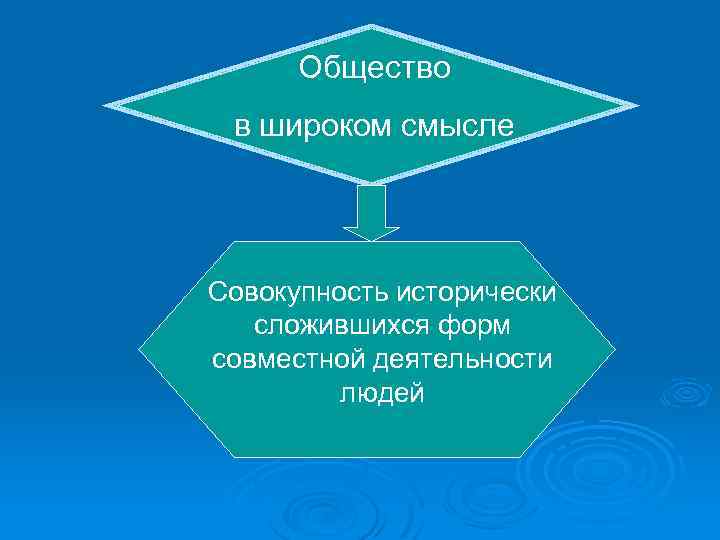 Общество

в широком смысле

Совокупность исторически сложившихся форм совместной деятельности людей